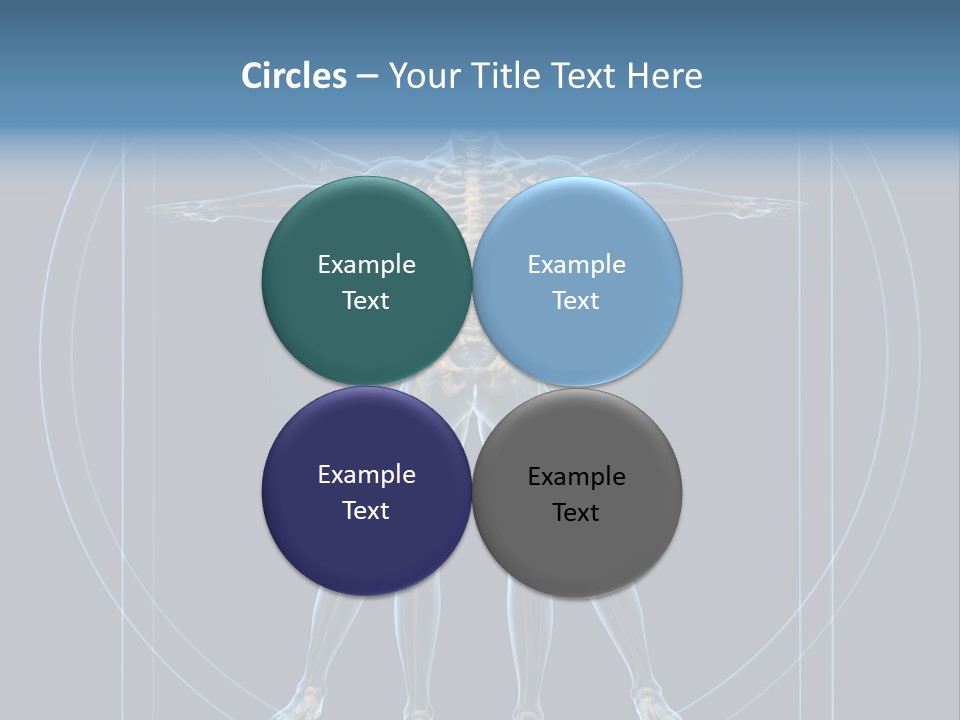 Circles – Your Title Text Here

Example Text

Example Text

Example Text

Example Text